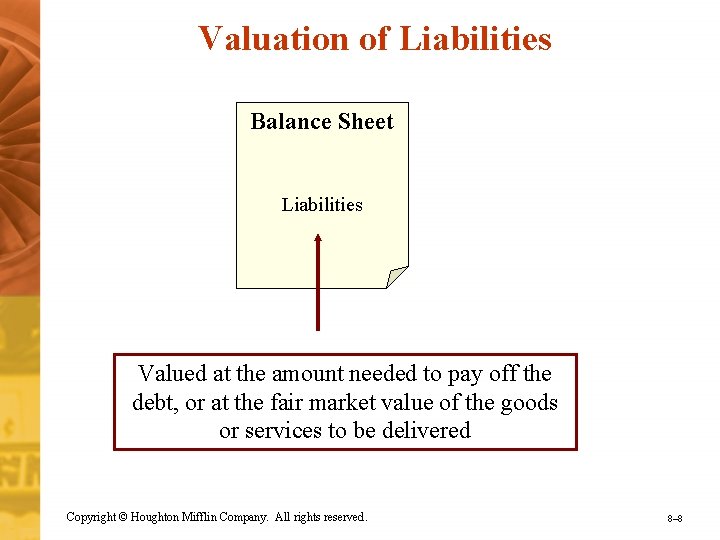 Valuation of Liabilities

Balance Sheet

Liabilities

Valued at the amount needed to pay off the debt, or at the fair market value of the goods or services to be delivered

Copyright © Houghton Mifflin Company. All rights reserved.

8–8